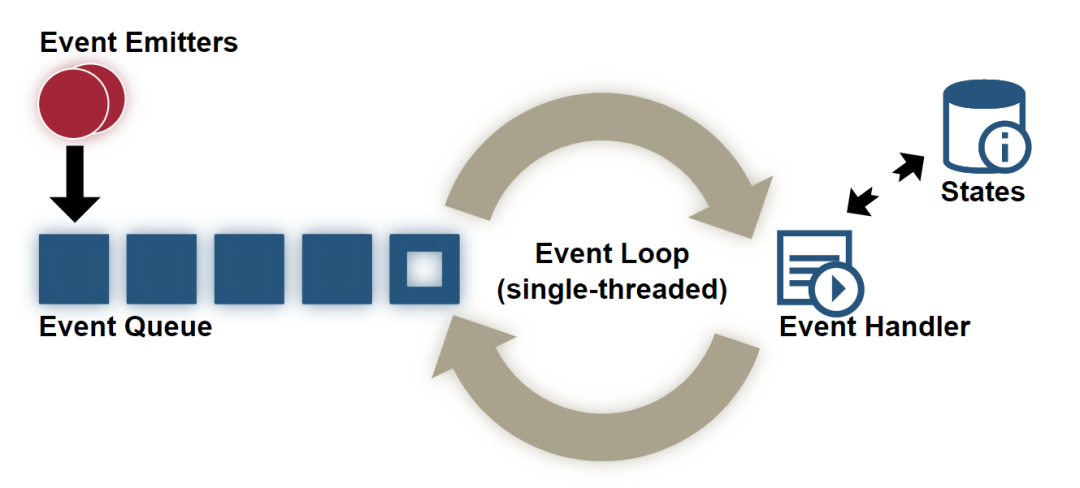 Event Emitters

Event Queue

Event Loop
(single-threaded)

States

Event Handler